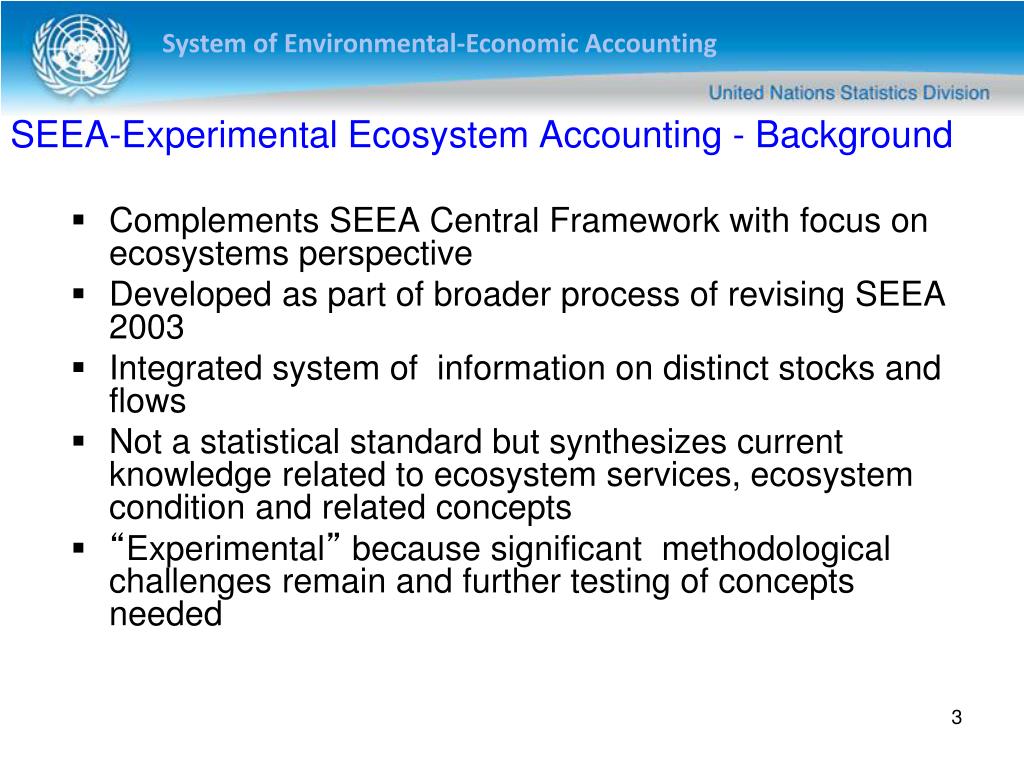 System of Environmental-Economic Accounting

United Nations Statistics Division

SEEA-Experimental Ecosystem Accounting - Background

▪ Complements SEEA Central Framework with focus on ecosystems perspective
▪ Developed as part of broader process of revising SEEA 2003
▪ Integrated system of information on distinct stocks and flows
▪ Not a statistical standard but synthesizes current knowledge related to ecosystem services, ecosystem condition and related concepts
▪ “Experimental” because significant methodological challenges remain and further testing of concepts needed

3